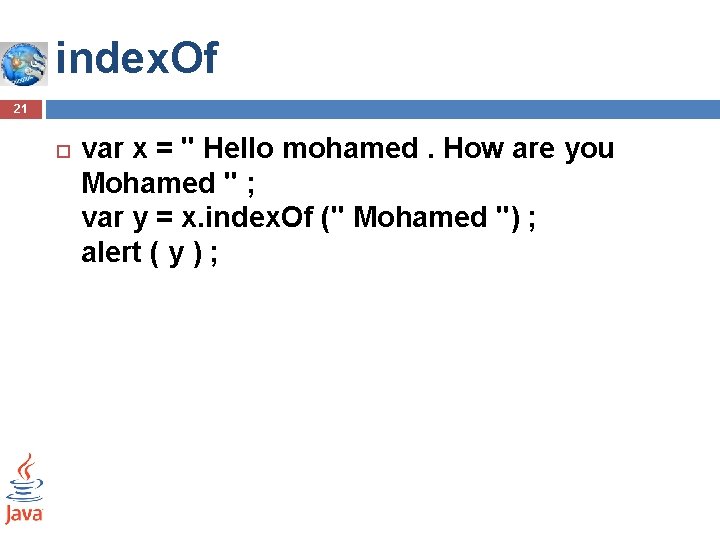 indexOf

21

var x = " Hello mohamed . How are you Mohamed " ;
var y = x.indexOf (" Mohamed ") ;
alert ( y ) ;

Java